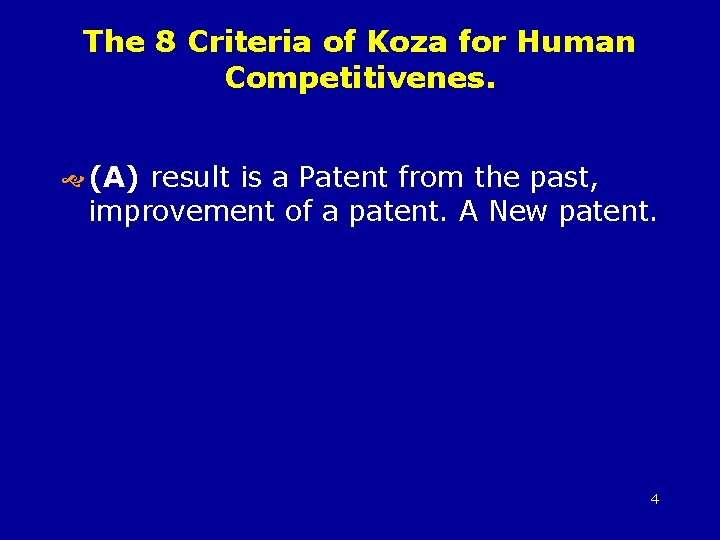 The 8 Criteria of Koza for Human Competitivenes.

(A) result is a Patent from the past, improvement of a patent. A New patent.

4